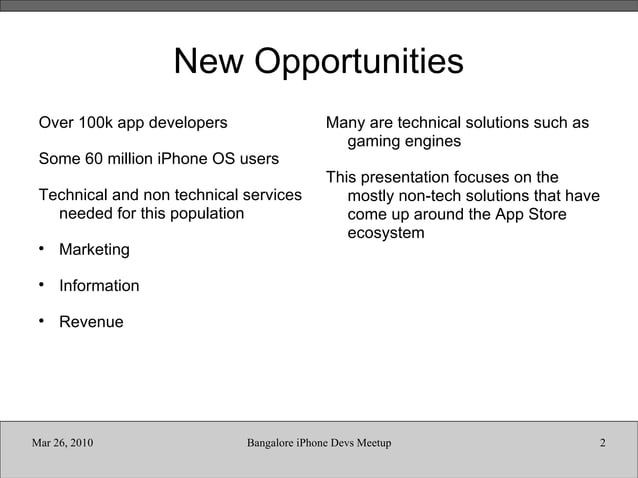 New Opportunities

Over 100k app developers

Some 60 million iPhone OS users

Technical and non technical services needed for this population

• Marketing

• Information

• Revenue

Many are technical solutions such as gaming engines

This presentation focuses on the mostly non-tech solutions that have come up around the App Store ecosystem

Mar 26, 2010
Bangalore iPhone Devs Meetup
2